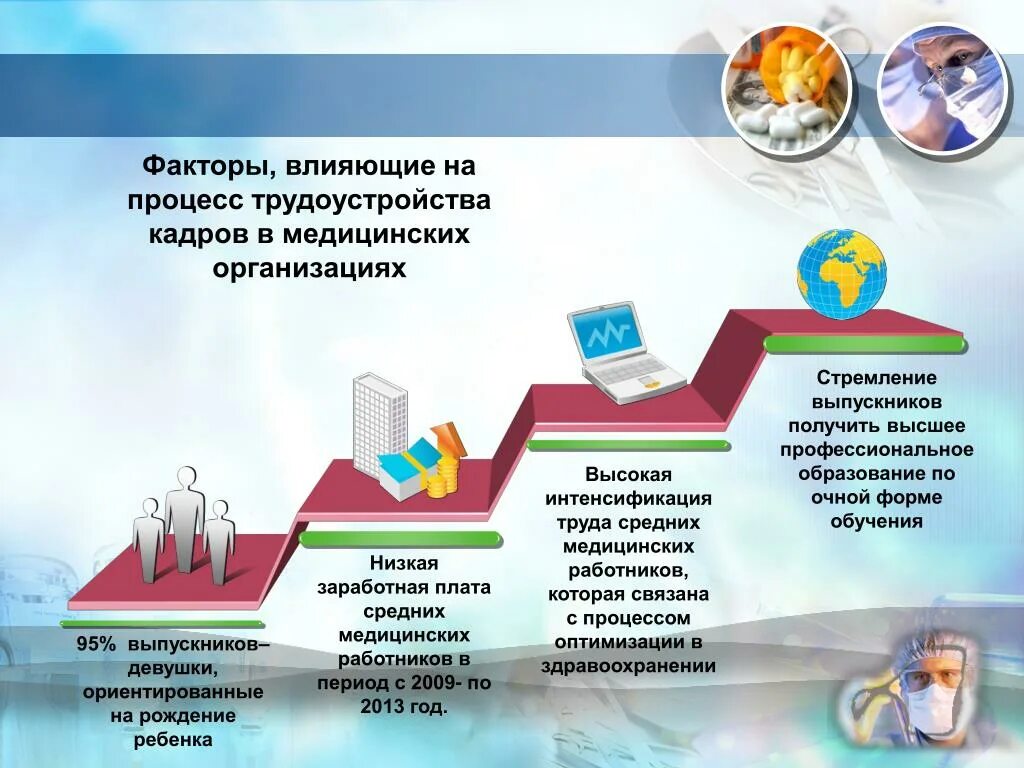 Факторы, влияющие на процесс трудоустройства кадров в медицинских организациях

95% выпускников– девушки, ориентированные на рождение ребенка

Низкая заработная плата средних медицинских работников в период с 2009- по 2013 год.

Высокая интенсификация труда средних медицинских работников, которая связана с процессом оптимизации в здравоохранении

Стремление выпускников получить высшее профессиональное образование по очной форме обучения